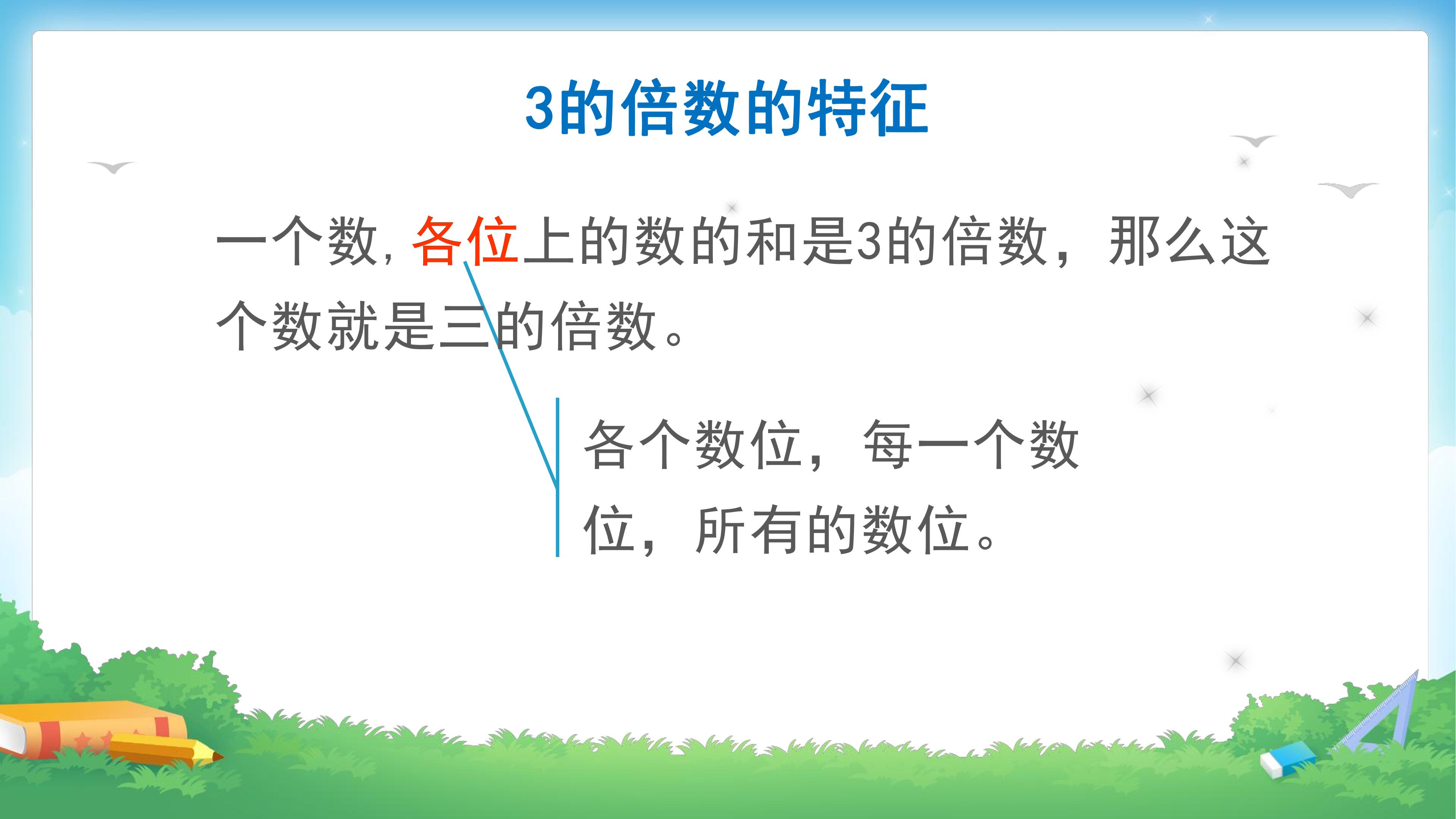 3的倍数的特征

一个数，各位上的数的和是3的倍数，那么这个数就是三的倍数。

各个数位，每一个数位，所有的数位。